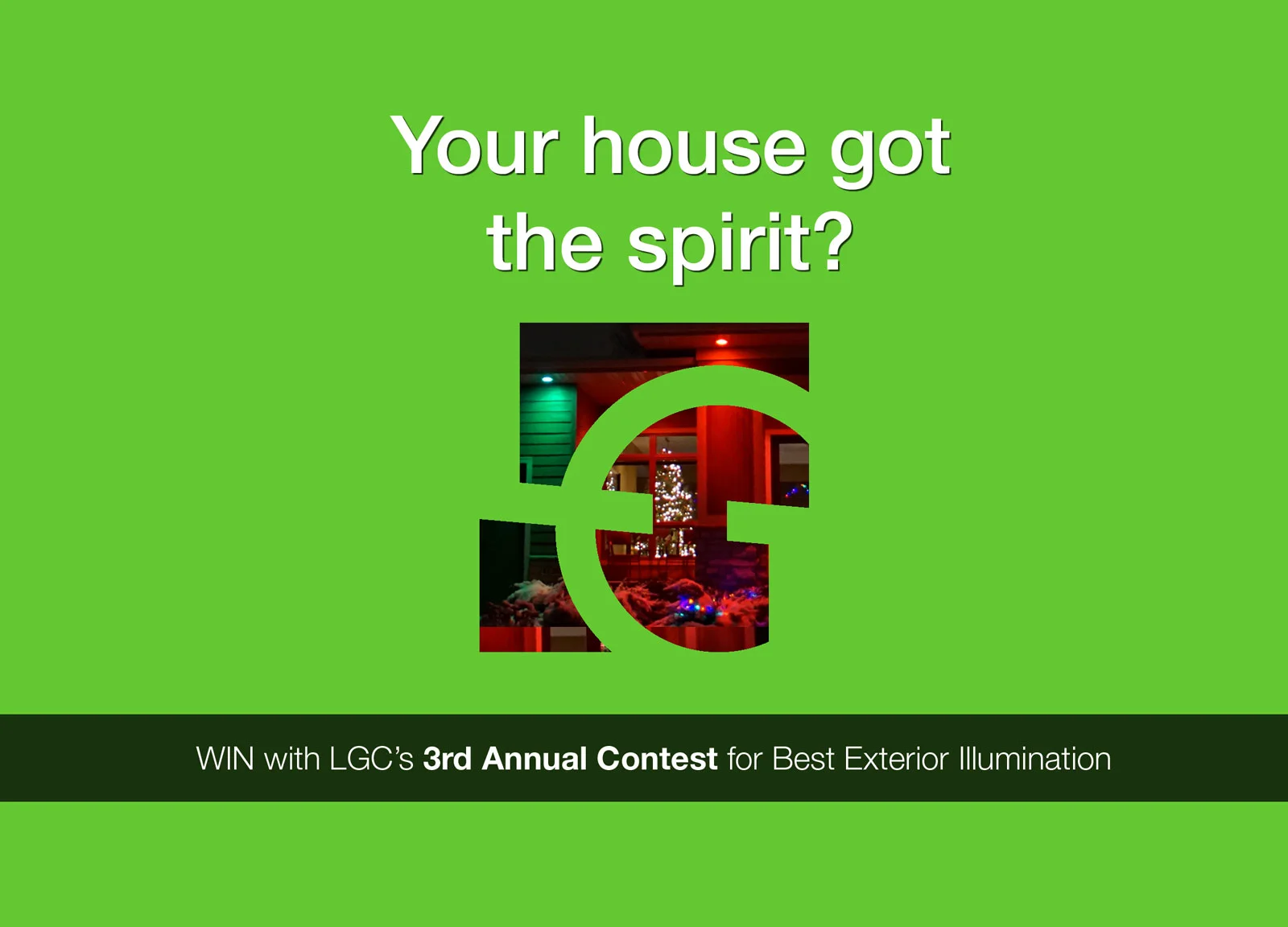 Your house got the spirit?

WIN with LGC's 3rd Annual Contest for Best Exterior Illumination